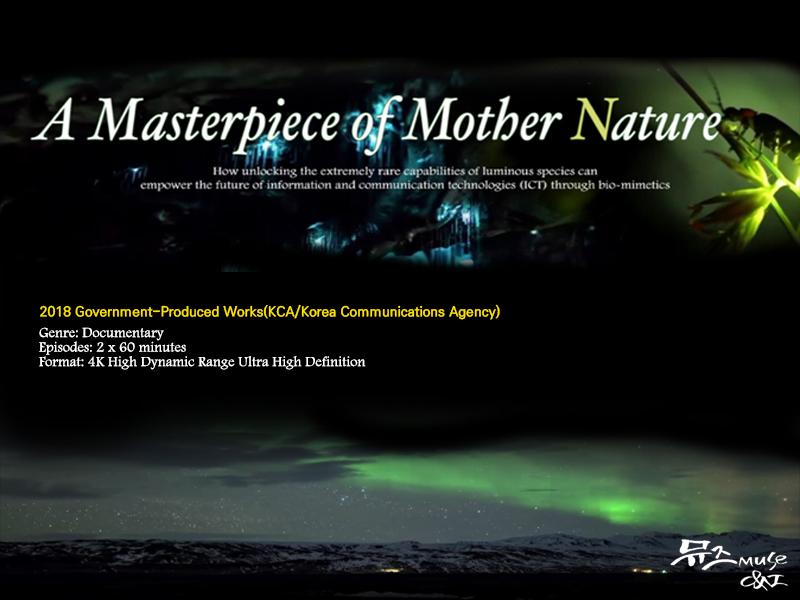 A Masterpiece of Mother Nature

How unlocking the extremely rare capabilities of luminous species can empower the future of information and communication technologies (ICT) through bio-mimetics

2018 Government-Produced Works(KCA/Korea Communications Agency)

Genre: Documentary
Episodes: 2 x 60 minutes
Format: 4K High Dynamic Range Ultra High Definition

뮤즈 muse C&I